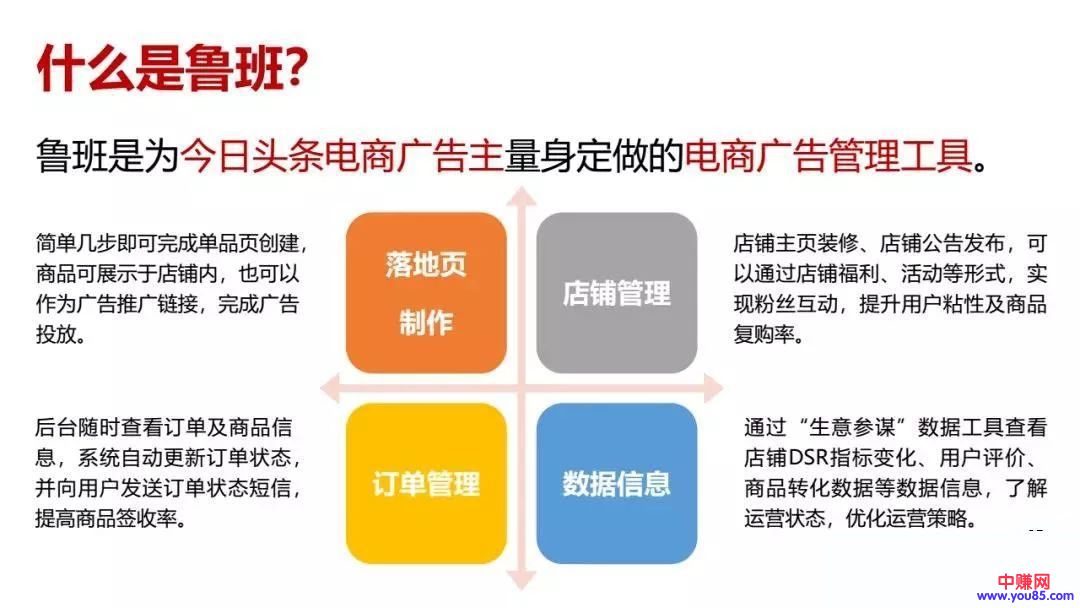 什么是鲁班？

鲁班是为今日头条电商广告主量身定做的电商广告管理工具。

简单几步即可完成单品页创建，商品可展示于店铺内，也可以作为广告推广链接，完成广告投放。

落地页制作

店铺管理

店铺主页装修、店铺公告发布，可以通过店铺福利、活动等形式，实现粉丝互动，提升用户粘性及商品复购率。

后台随时查看订单及商品信息，系统自动更新订单状态，并向用户发送订单状态短信，提高商品签收率。

订单管理

数据信息

通过“生意参谋”数据工具查看店铺DSR指标变化、用户评价、商品转化数据等数据信息，了解运营状态，优化运营策略。

中赚网
www.you85.com